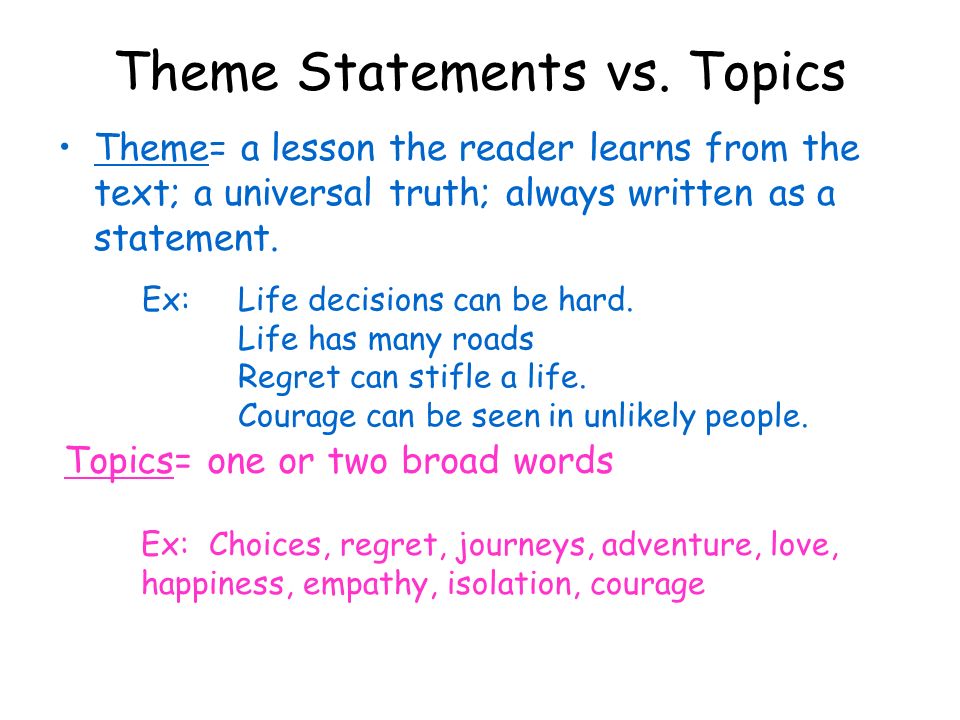 Theme Statements vs. Topics

• Theme= a lesson the reader learns from the text; a universal truth; always written as a statement.

Ex: Life decisions can be hard.
Life has many roads
Regret can stifle a life.
Courage can be seen in unlikely people.

Topics= one or two broad words

Ex: Choices, regret, journeys, adventure, love, happiness, empathy, isolation, courage